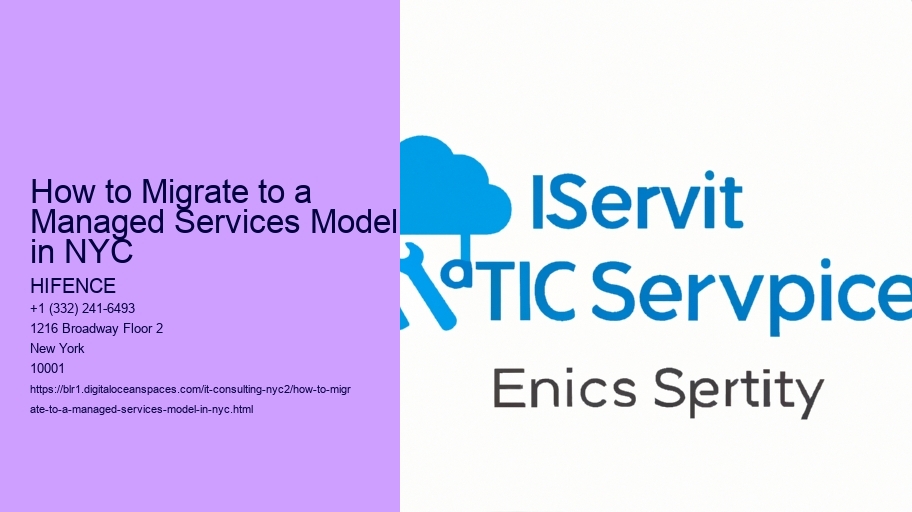 How to Migrate to a Managed Services Model in NYC

HIFENCE

+1 (332) 241-6493

1216 Broadway Floor 2

New York

10001

https://blr1.digitaloceanspaces.com/it-consulting-nyc2/how-to-migrate-to-a-managed-services-model-in-nyc.html

IServit

TIC Servpice

Enics Sertity